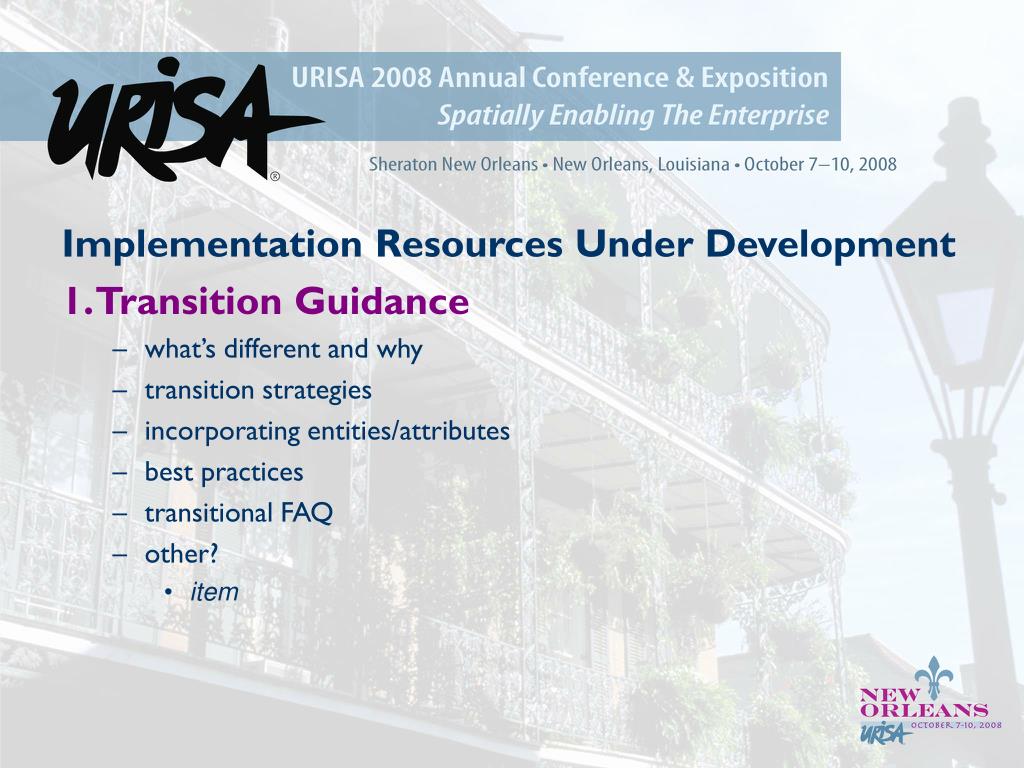 URISA®

URISA 2008 Annual Conference & Exposition
Spatially Enabling The Enterprise

Sheraton New Orleans • New Orleans, Louisiana • October 7–10, 2008

Implementation Resources Under Development

1. Transition Guidance

– what's different and why
– transition strategies
– incorporating entities/attributes
– best practices
– transitional FAQ
– other?
• item

NEW ORLEANS
OCTOBER 7-10, 2008
URISA